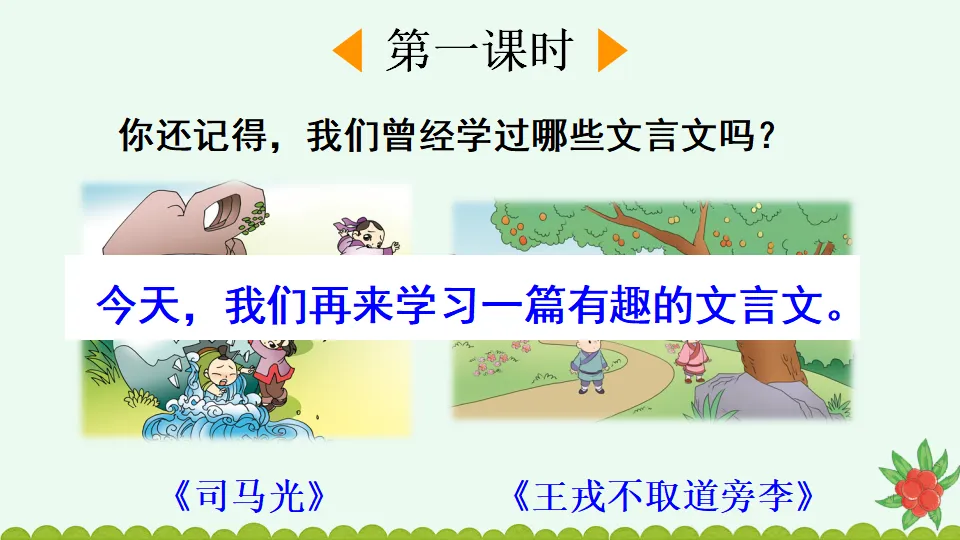 第一课时

你还记得，我们曾经学过哪些文言文吗？

今天，我们再来学习一篇有趣的文言文。

《司马光》

《王戎不取道旁李》